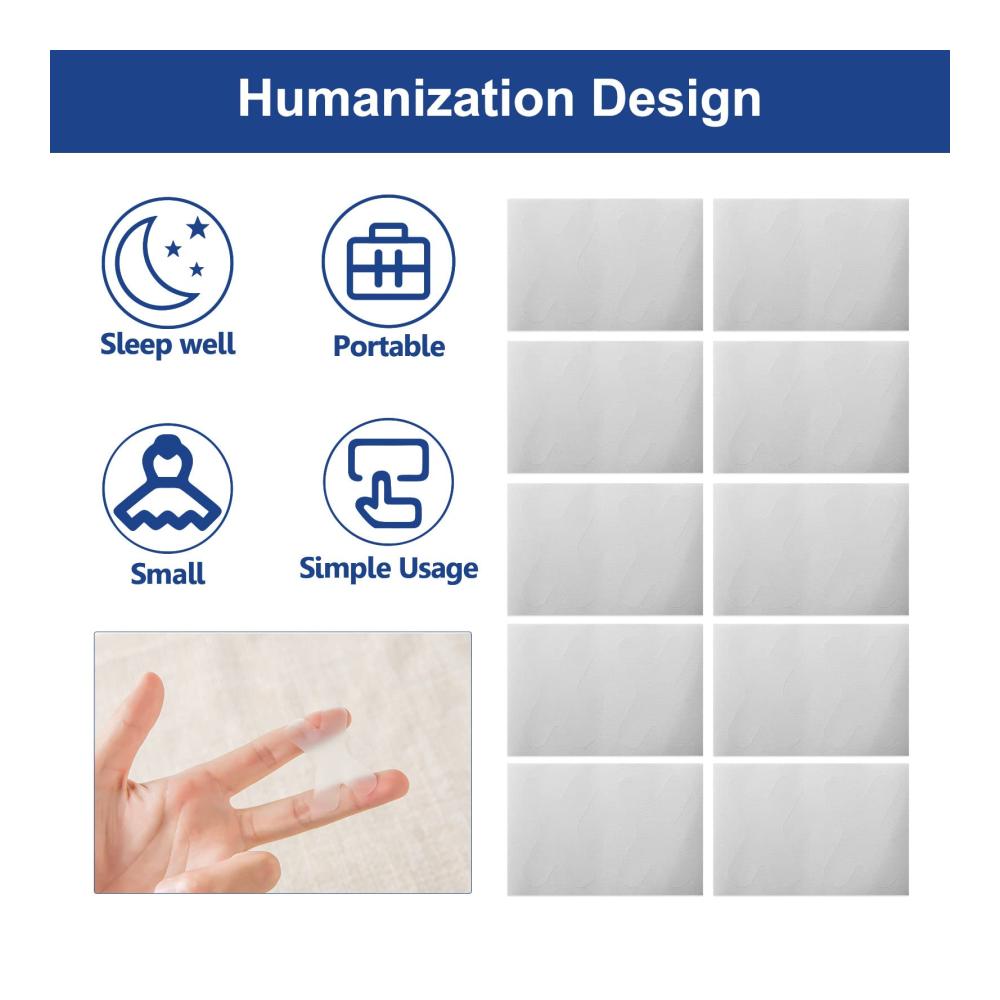 Humanization Design

Sleep well

Portable

Small

Simple Usage